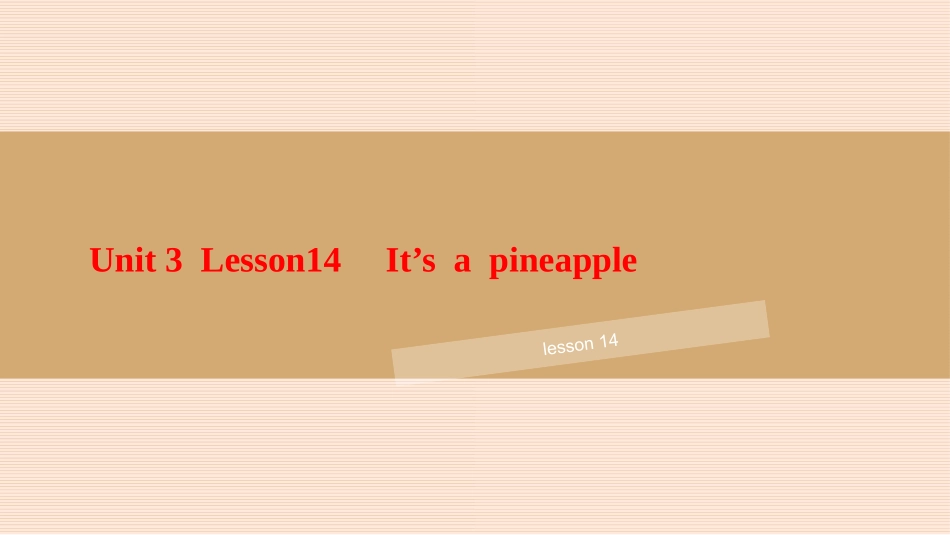 Unit 3 Lesson14 It’s a pineapple

lesson 14